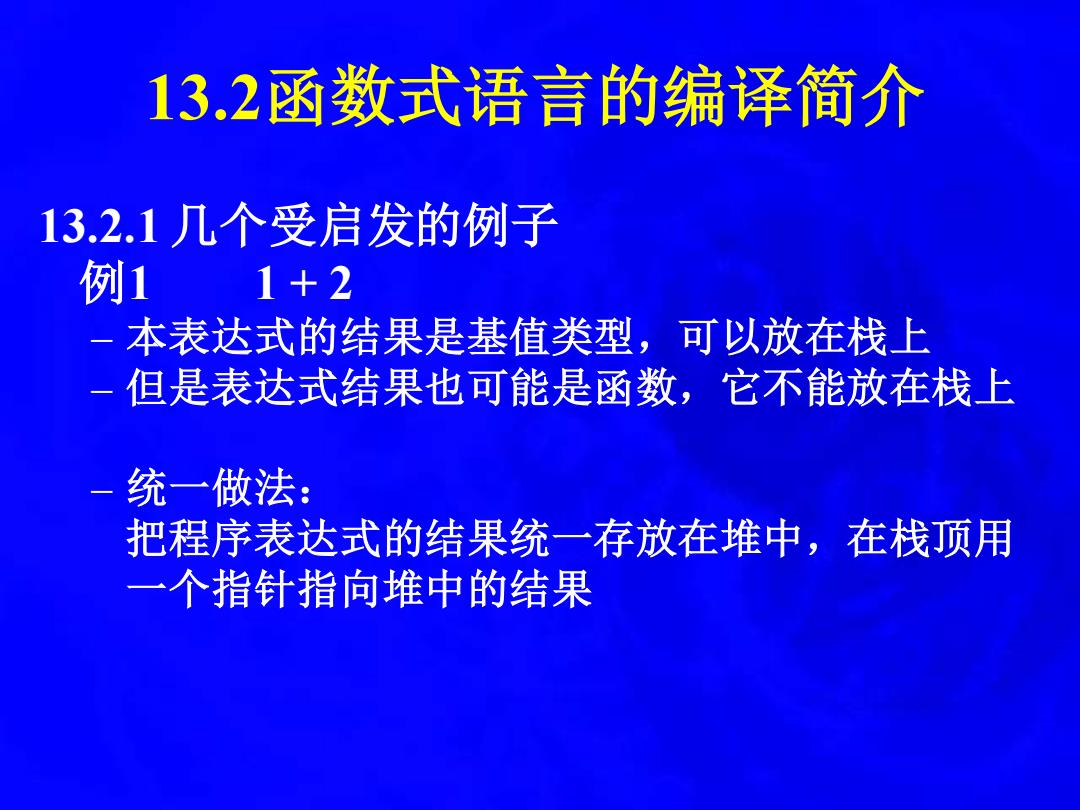 13.2函数式语言的编译简介

13.2.1 几个受启发的例子

例1 1 + 2

– 本表达式的结果是基值类型，可以放在栈上

– 但是表达式结果也可能是函数，它不能放在栈上

– 统一做法：
把程序表达式的结果统一存放在堆中，在栈顶用一个指针指向堆中的结果